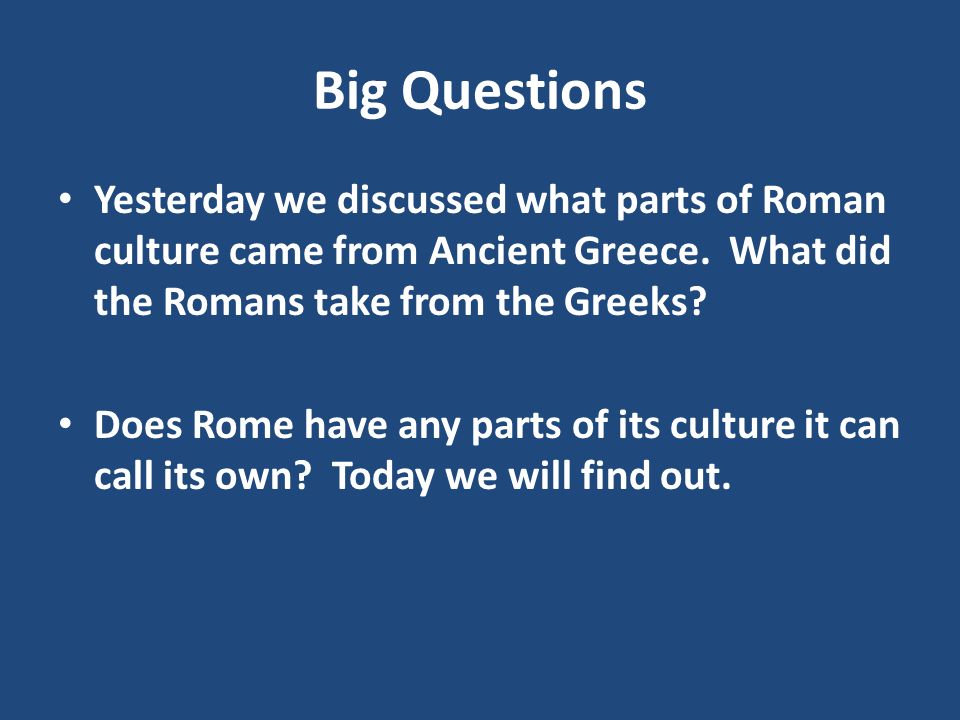 Big Questions

• Yesterday we discussed what parts of Roman culture came from Ancient Greece. What did the Romans take from the Greeks?

• Does Rome have any parts of its culture it can call its own? Today we will find out.